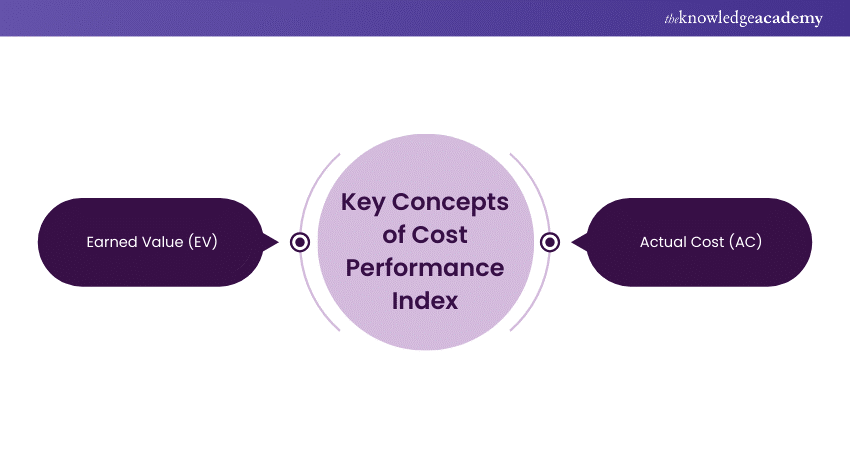 theknowledgeacademy

Earned Value (EV)

Key Concepts of Cost Performance Index

Actual Cost (AC)